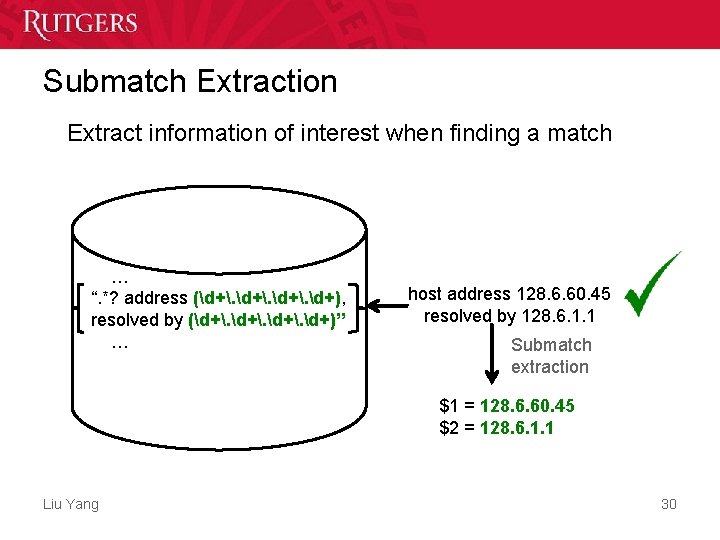 RUTGERS

Submatch Extraction

Extract information of interest when finding a match

…
“.*? address (\d+\.\d+\.\d+\.\d+), resolved by (\d+\.\d+\.\d+\.\d+)”
…

host address 128.6.60.45 resolved by 128.6.1.1

Submatch extraction

\$1 = 128.6.60.45
\$2 = 128.6.1.1

Liu Yang

30